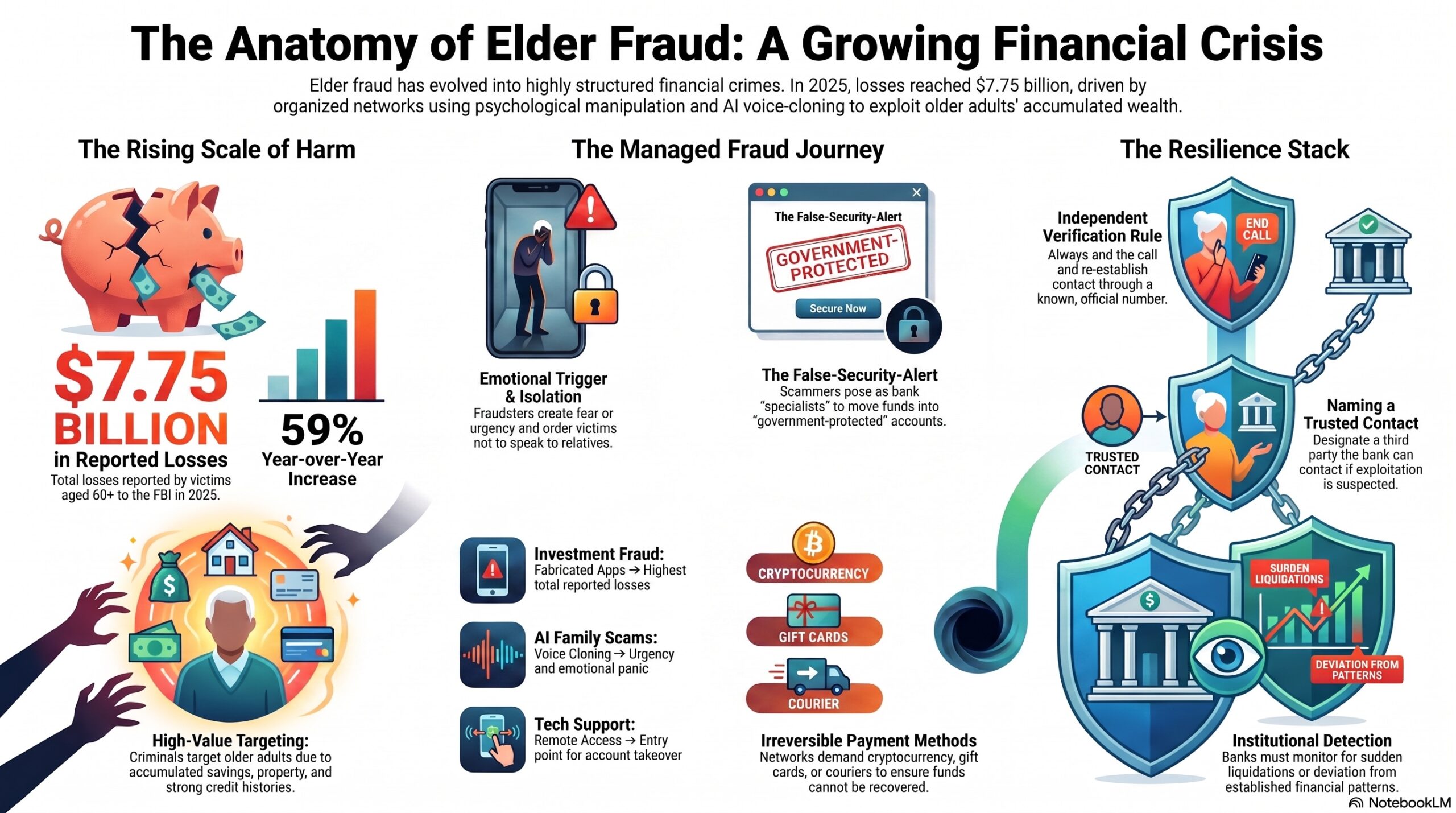 The Anatomy of Elder Fraud: A Growing Financial Crisis

Elder fraud has evolved into highly structured financial crimes. In 2025, losses reached $7.75 billion, driven by organized networks using psychological manipulation and AI voice-cloning to exploit older adults' accumulated wealth.

The Rising Scale of Harm

$7.75 BILLION
in Reported Losses
Total losses reported by victims aged 60+ to the FBI in 2025.

59%
Year-over-Year Increase

High-Value Targeting:
Criminals target older adults due to accumulated savings, property, and strong credit histories.

The Managed Fraud Journey

Emotional Trigger & Isolation
Fraudsters create fear or urgency and order victims not to speak to relatives.

The False-Security-Alert
GOVERNMENT-PROTECTED
Secure Now

The False-Security-Alert
Scammers pose as bank "specialists" to move funds into "government-protected" accounts.

Investment Fraud:
Fabricated Apps → Highest total reported losses

AI Family Scams:
Voice Cloning → Urgency and emotional panic

Tech Support:
Remote Access → Entry point for account takeover

CRYPTOCURRENCY
GIFT CARDS
COURIER

Irreversible Payment Methods
Networks demand cryptocurrency, gift cards, or couriers to ensure funds cannot be recovered.

The Resilience Stack

Independent Verification Rule
Always and the call and re-establish contact through a known, official number.

END CALL

TRUSTED CONTACT

Naming a Trusted Contact
Designate a third party the bank can contact if exploitation is suspected.

SURDEN LIQUIDATIONS

DEVIATION FROM PATTERNS

Institutional Detection
Banks must monitor for sudden liquidations or deviation from established financial patterns.

NotebookLM